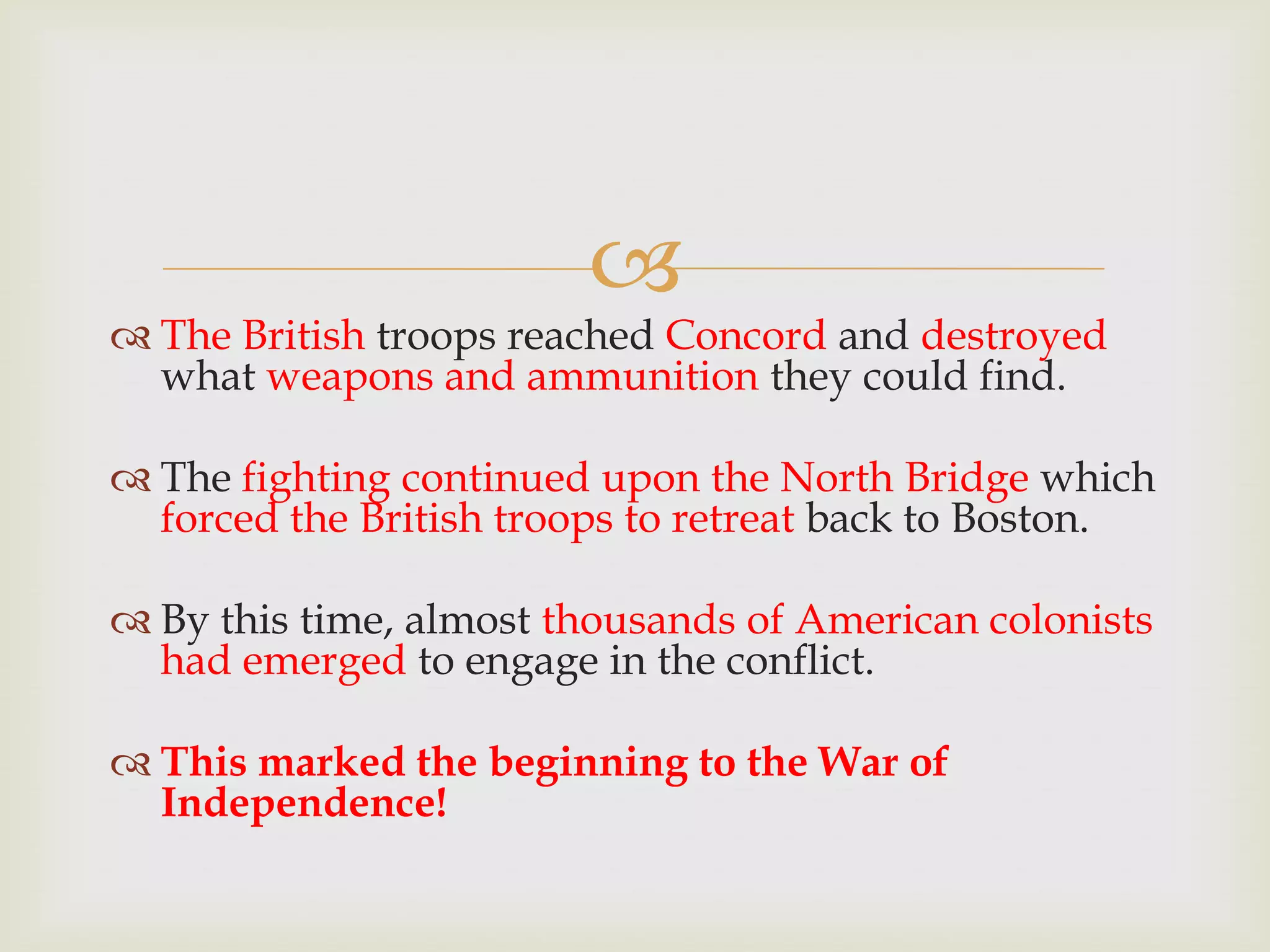 The British troops reached Concord and destroyed what weapons and ammunition they could find.

The fighting continued upon the North Bridge which forced the British troops to retreat back to Boston.

By this time, almost thousands of American colonists had emerged to engage in the conflict.

This marked the beginning to the War of Independence!